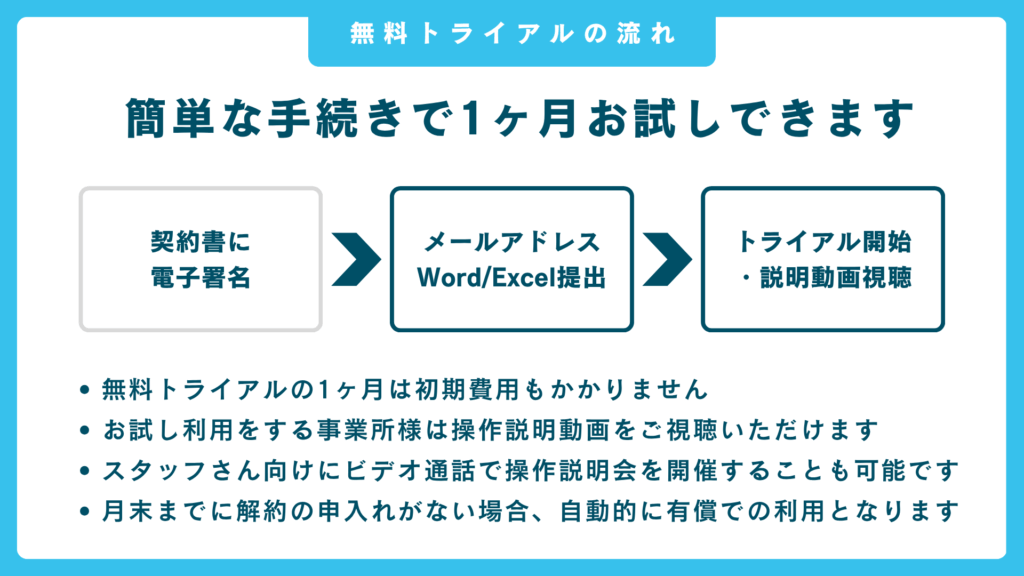 無料トライアルの流れ

簡単な手続きで1ヶ月お試しできます

契約書に
電子署名

メールアドレス
Word/Excel提出

トライアル開始
・説明動画視聴

• 無料トライアルの1ヶ月は初期費用もかかりません
• お試し利用をする事業所様は操作説明動画をご視聴いただけます
• スタッフさん向けにビデオ通話で操作説明会を開催することも可能です
• 月末までに解約の申入れがない場合、自動的に有償での利用となります